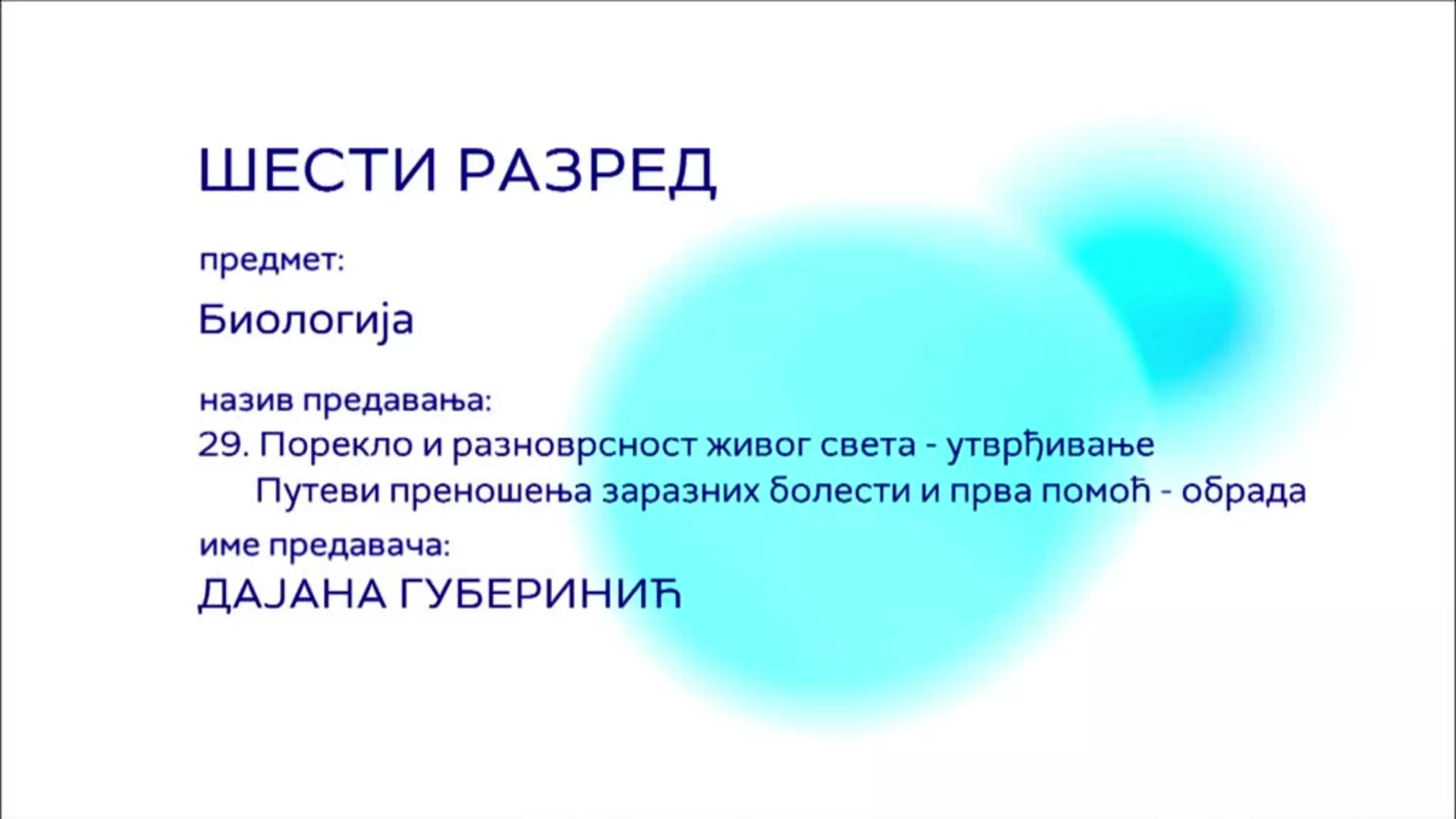 ШЕСТИ РАЗРЕД

предмет:

Биологија

назив предавања:

29. Порекло и разноврсност живог света - утврђивање
Путеви преношења заразних болести и прва помоћ - обрада

име предавача:

ДАЈАНА ГУБЕРИНИЋ